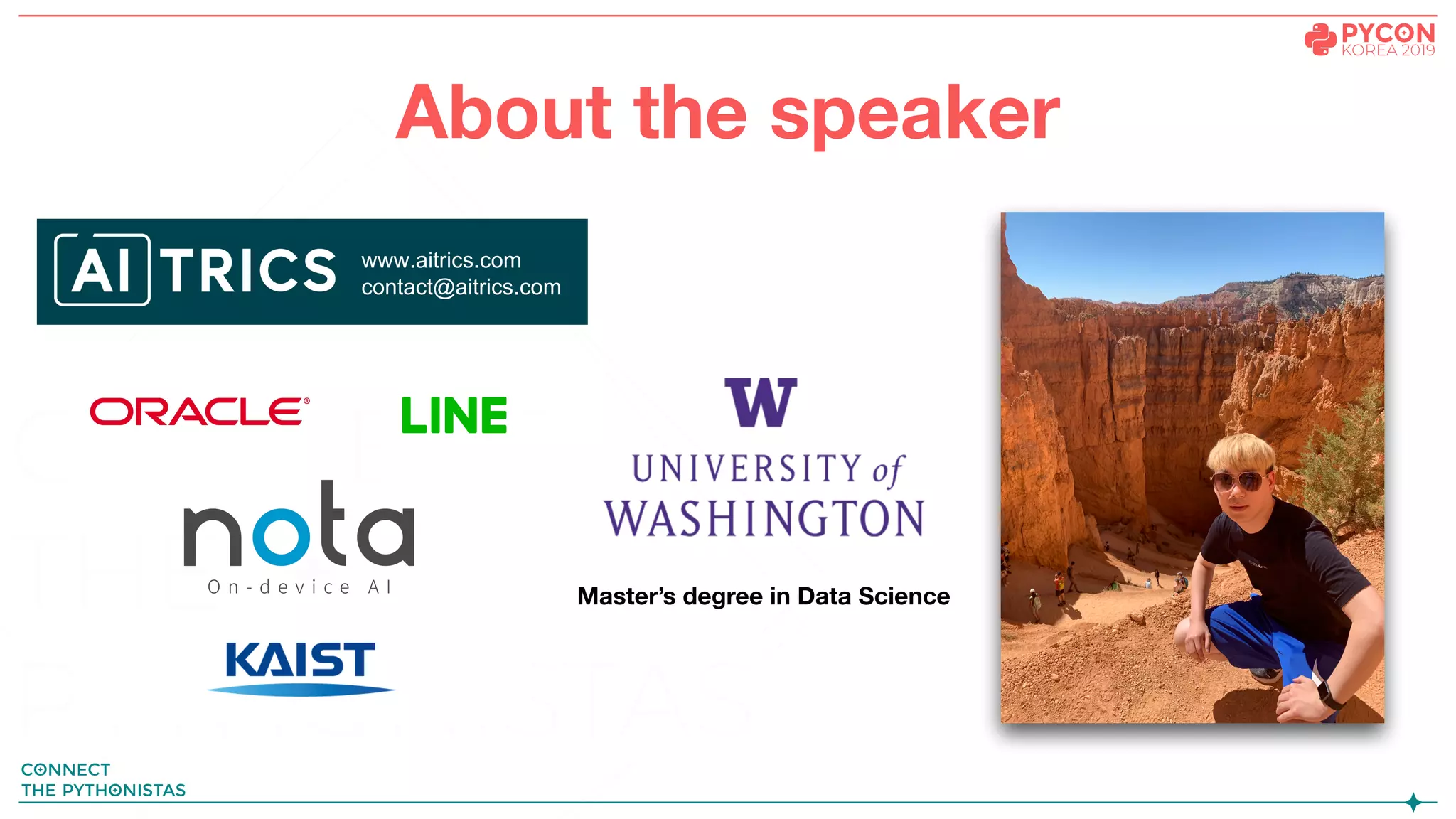 PYCON KOREA 2019

About the speaker

AI TRICS www.aitrics.com contact@aitrics.com

ORACLE LINE

nota On-device AI

KAIST

W UNIVERSITY of WASHINGTON

Master's degree in Data Science

CONNECT THE PYTHONISTAS